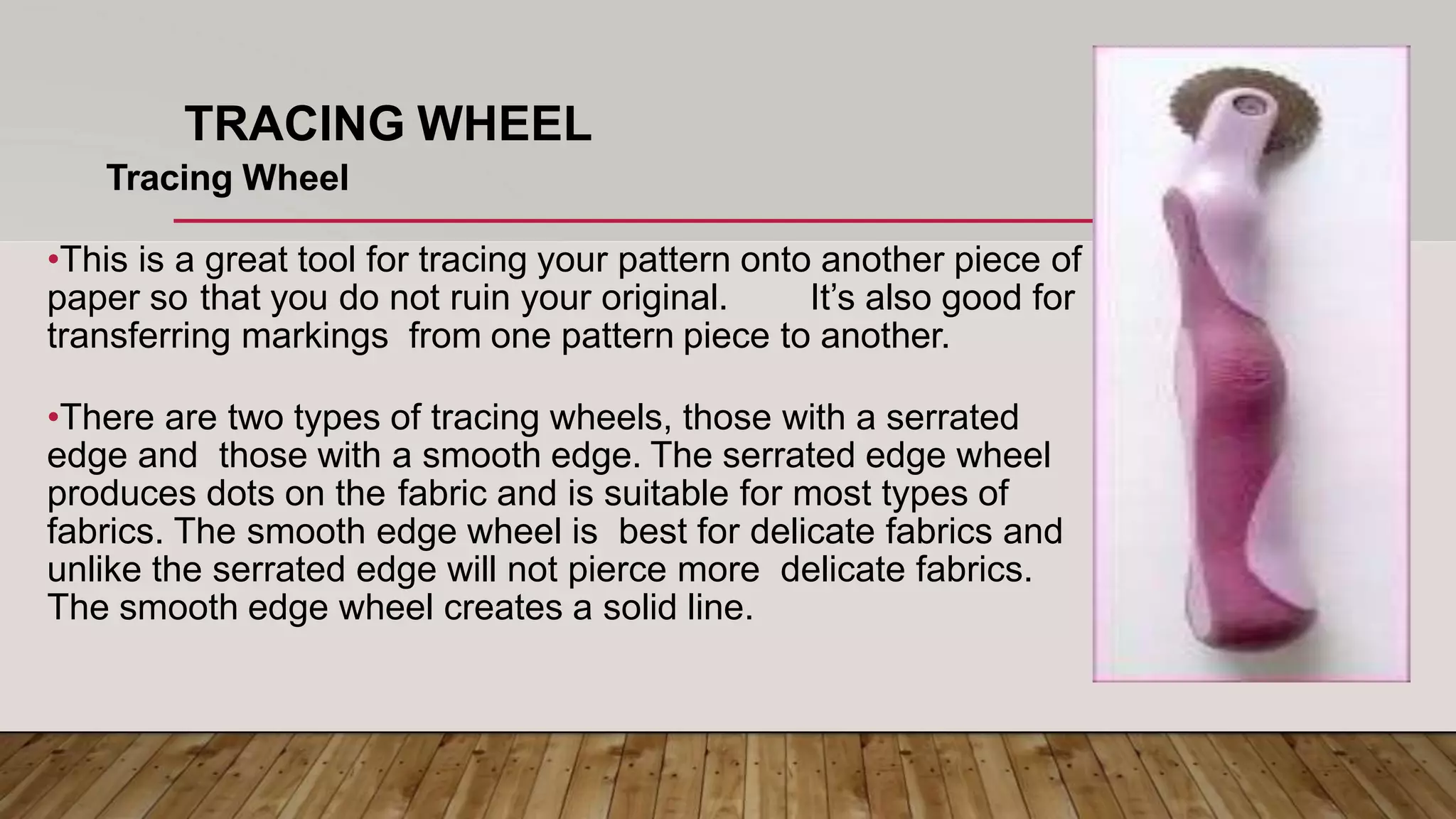 TRACING WHEEL

Tracing Wheel

•This is a great tool for tracing your pattern onto another piece of paper so that you do not ruin your original. It’s also good for transferring markings from one pattern piece to another.

•There are two types of tracing wheels, those with a serrated edge and those with a smooth edge. The serrated edge wheel produces dots on the fabric and is suitable for most types of fabrics. The smooth edge wheel is best for delicate fabrics and unlike the serrated edge will not pierce more delicate fabrics. The smooth edge wheel creates a solid line.